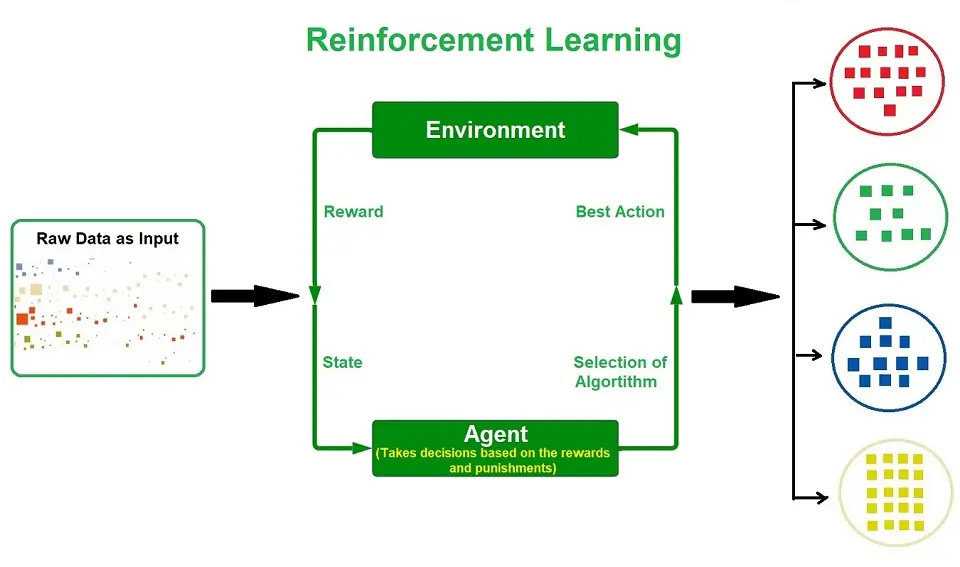 Reinforcement Learning

Raw Data as Input

Environment

Reward

Best Action

State

Selection of Algortithm

Agent
(Takes decisions based on the rewards and punishments)